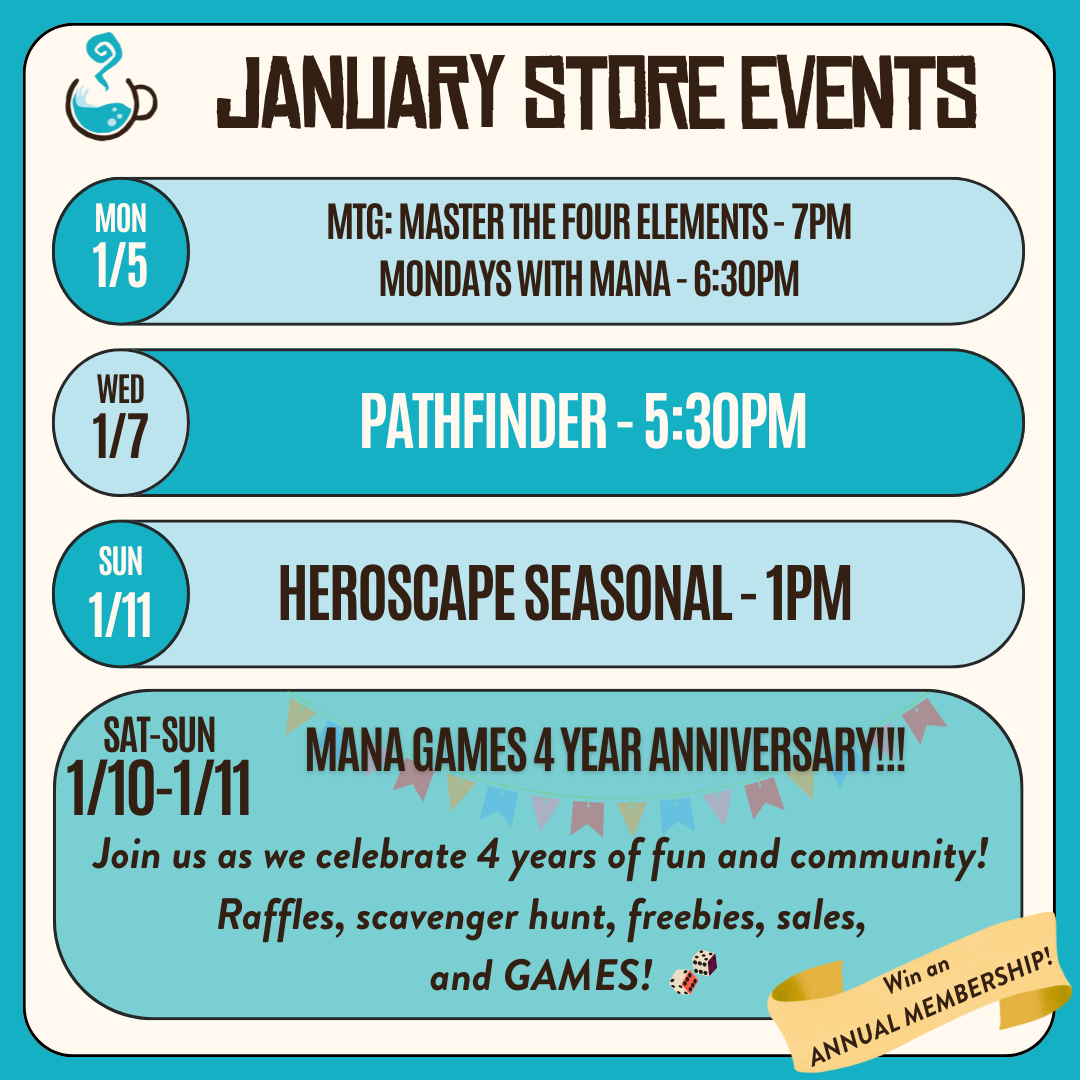 JANUARY STORE EVENTS

MON
1/5

MTG: MASTER THE FOUR ELEMENTS - 7PM
MONDAYS WITH MANA - 6:30PM

WED
1/7

PATHFINDER - 5:30PM

SUN
1/11

HEROSCAPE SEASONAL - 1PM

SAT-SUN
1/10-1/11

MANA GAMES 4 YEAR ANNIVERSARY!!!

Join us as we celebrate 4 years of fun and community! Raffles, scavenger hunt, freebies, sales, and GAMES!

Win an ANNUAL MEMBERSHIP!